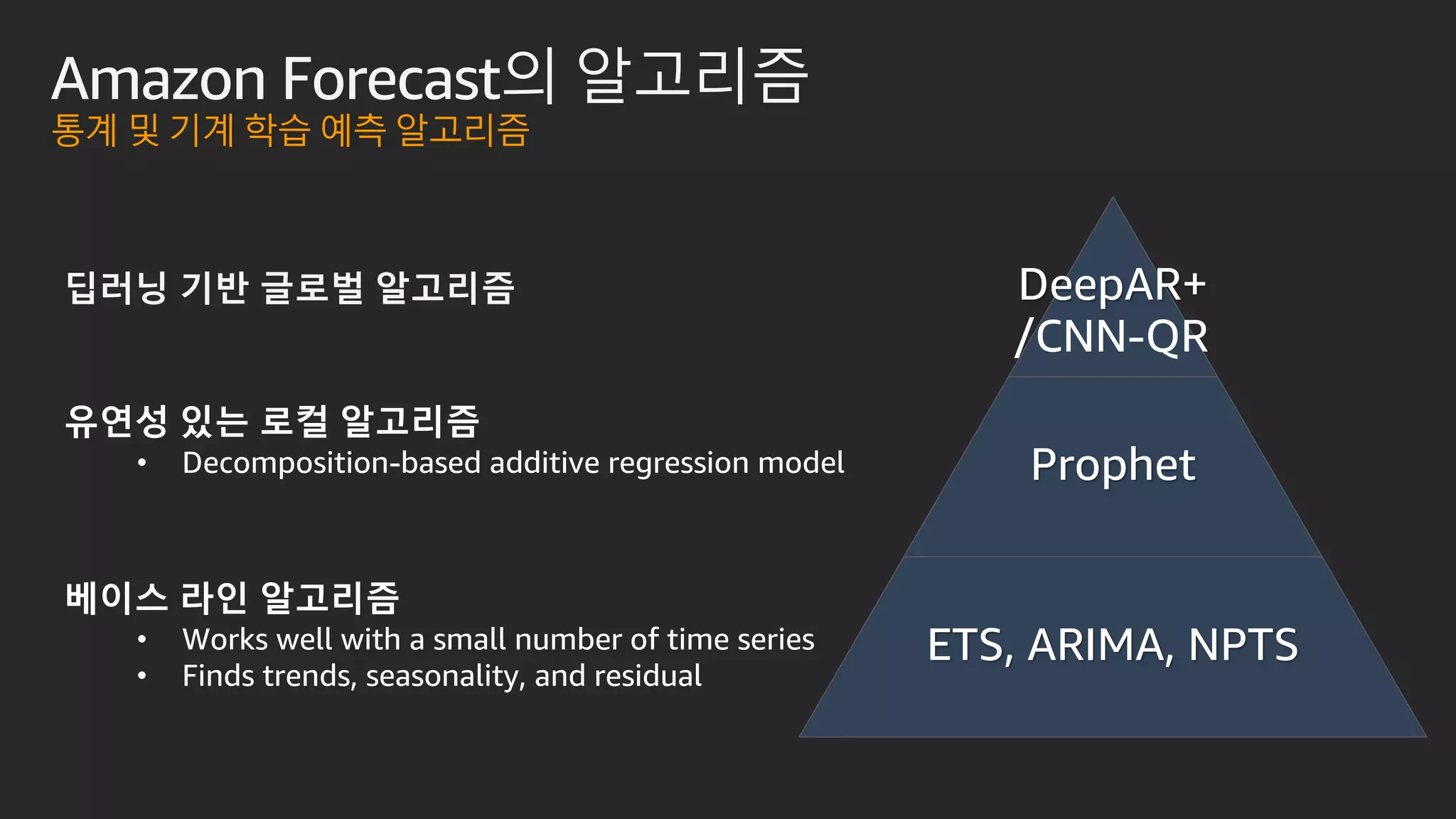 Amazon Forecast의 알고리즘
통계 및 기계 학습 예측 알고리즘

딥러닝 기반 글로벌 알고리즘

유연성 있는 로컬 알고리즘
• Decomposition-based additive regression model

베이스 라인 알고리즘
• Works well with a small number of time series
• Finds trends, seasonality, and residual

DeepAR+
/CNN-QR

Prophet

ETS, ARIMA, NPTS